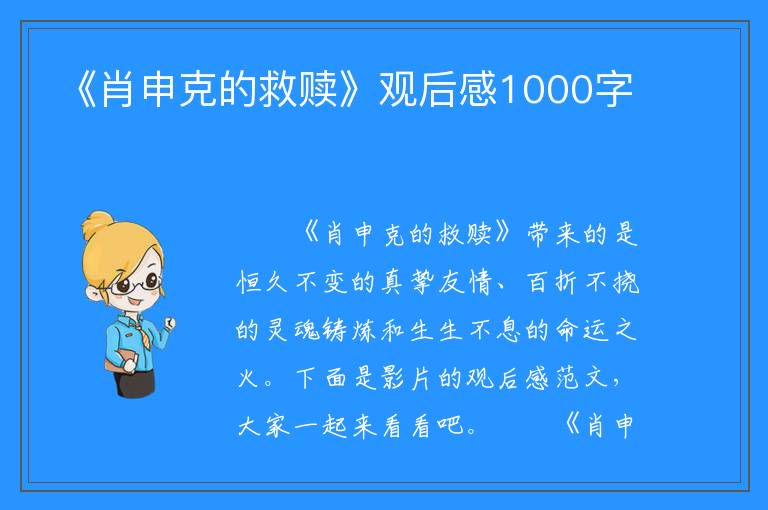 《肖申克的救赎》观后感1000字

《肖申克的救赎》带来的是恒久不变的真挚友情、百折不挠的灵魂铸炼和生生不息的命运之火。下面是影片的观后感范文，大家一起来看看吧。 《肖申